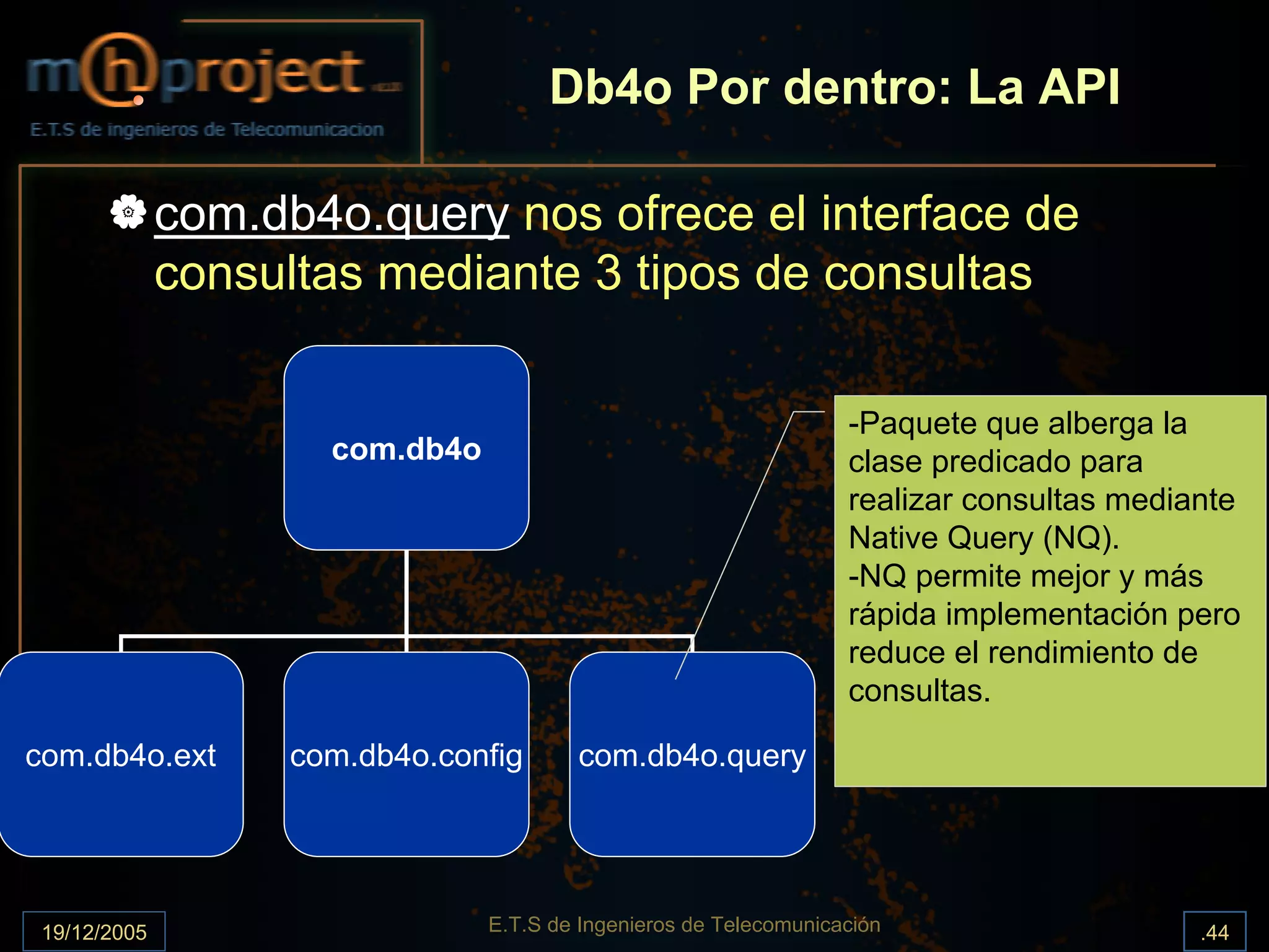 m@project

E.T.S de ingenieros de Telecomunicacion

Db4o Por dentro: La API

com.db4o.query nos ofrece el interface de consultas mediante 3 tipos de consultas

com.db4o

com.db4o.ext

com.db4o.config

com.db4o.query

-Paquete que alberga la clase predicado para realizar consultas mediante Native Query (NQ).
-NQ permite mejor y más rápida implementación pero reduce el rendimiento de consultas.

19/12/2005

E.T.S de Ingenieros de Telecomunicación

.44